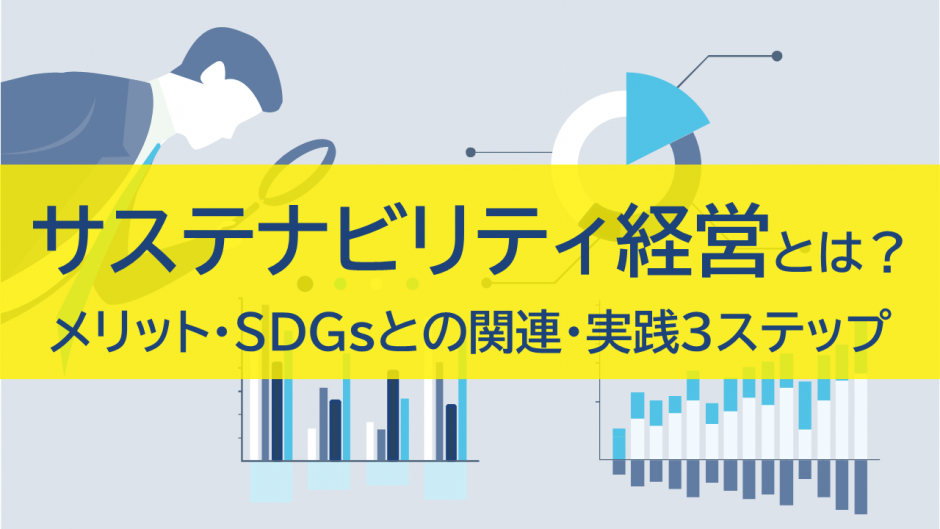 サステナビリティ経営とは？

メリット・SDGsとの関連・実践3ステップ